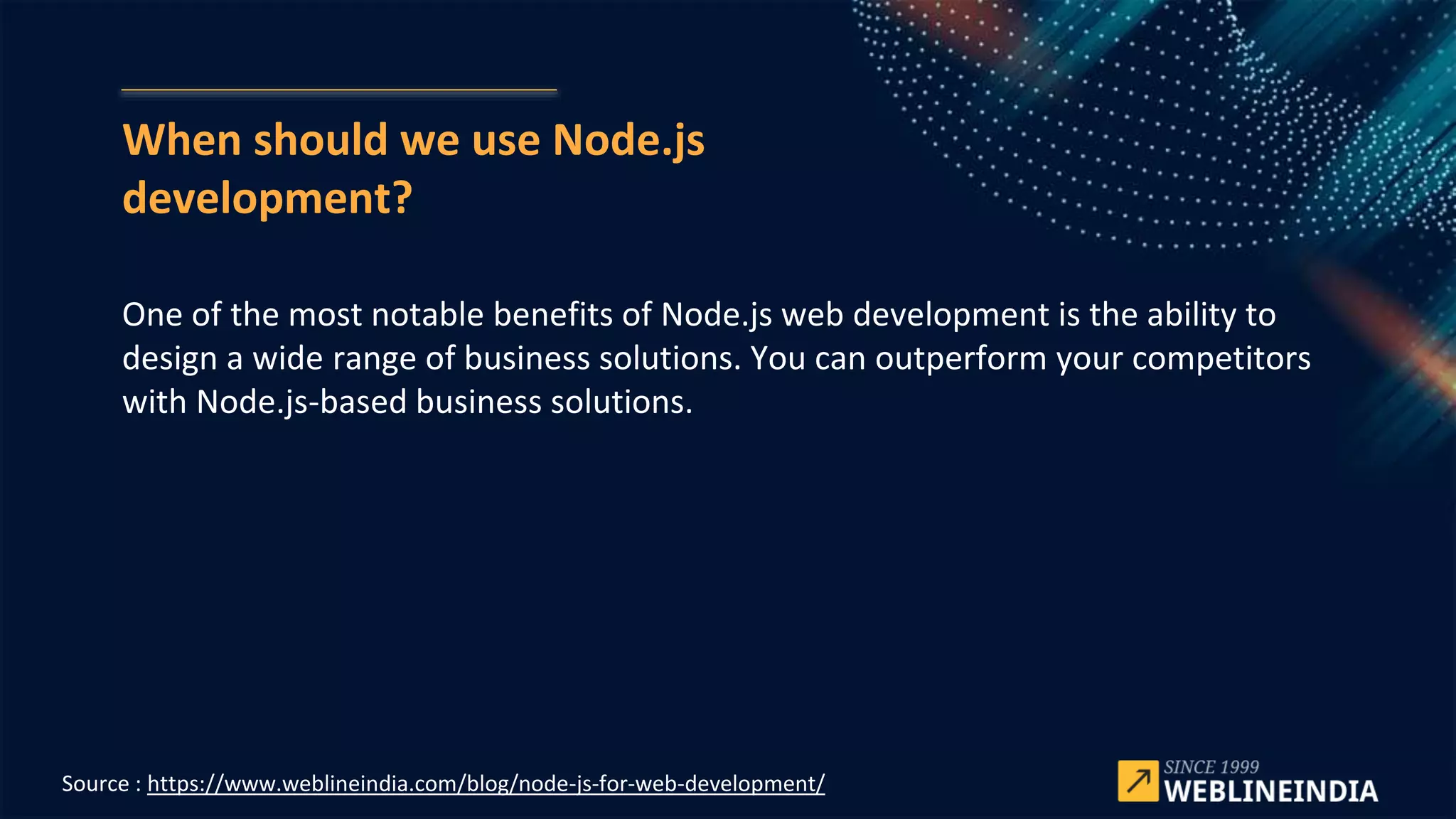 When should we use Node.js development?

One of the most notable benefits of Node.js web development is the ability to design a wide range of business solutions. You can outperform your competitors with Node.js-based business solutions.

Source : https://www.weblineindia.com/blog/node-js-for-web-development/

SINCE 1999
WEBLINEINDIA